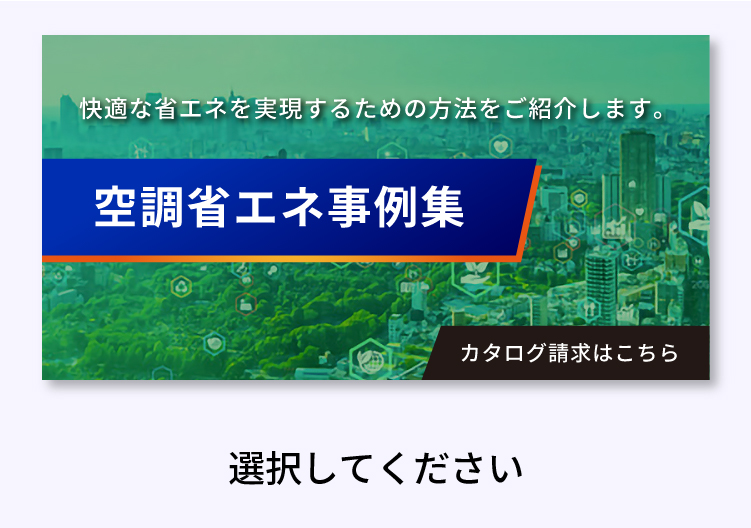 快適な省エネを実現するための方法をご紹介します。

空調省エネ事例集

カタログ請求はこちら

選択してください